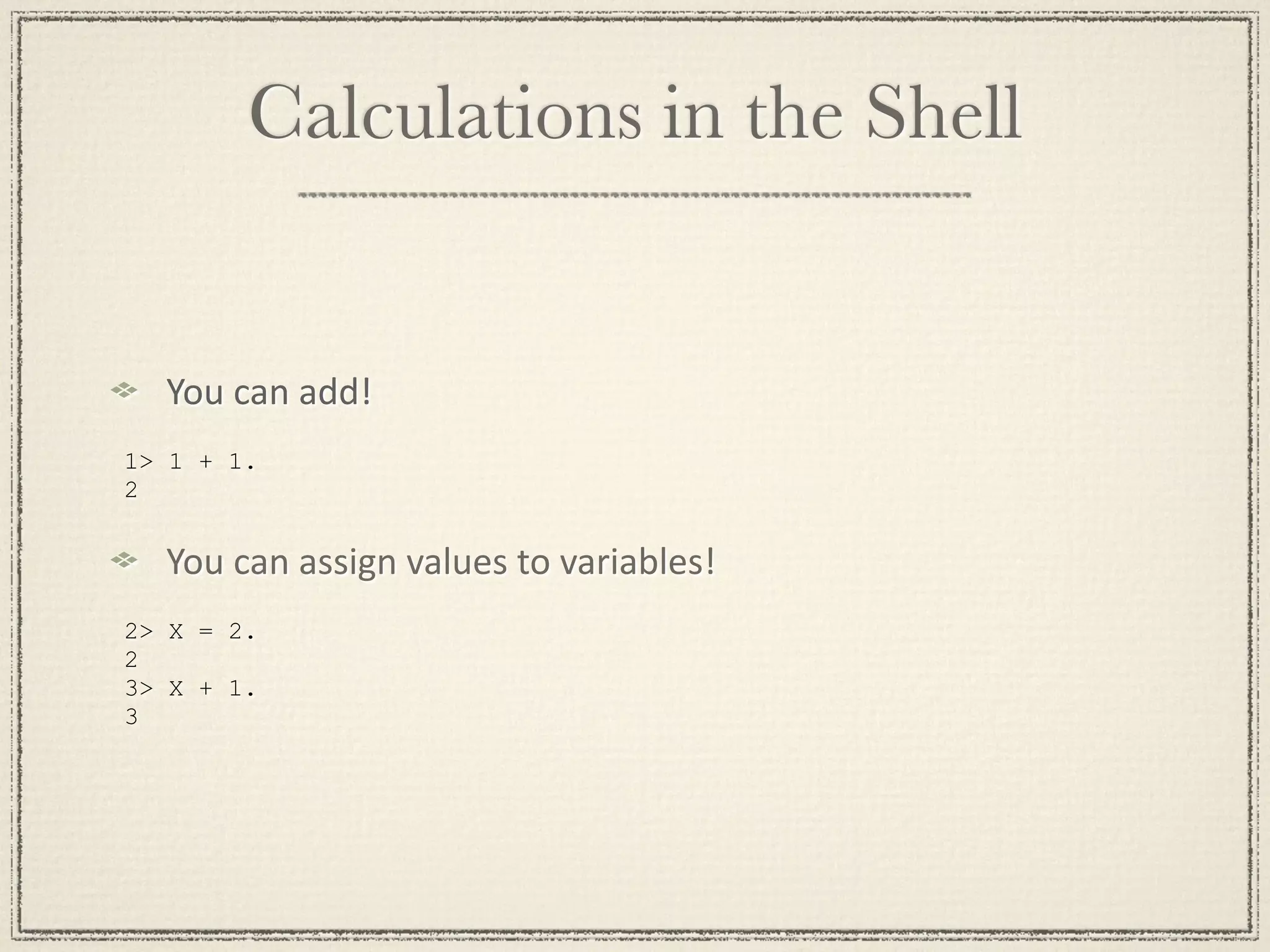 Calculations in the Shell

You can add!

1> 1 + 1.
2

You can assign values to variables!

2> X = 2.
2
3> X + 1.
3